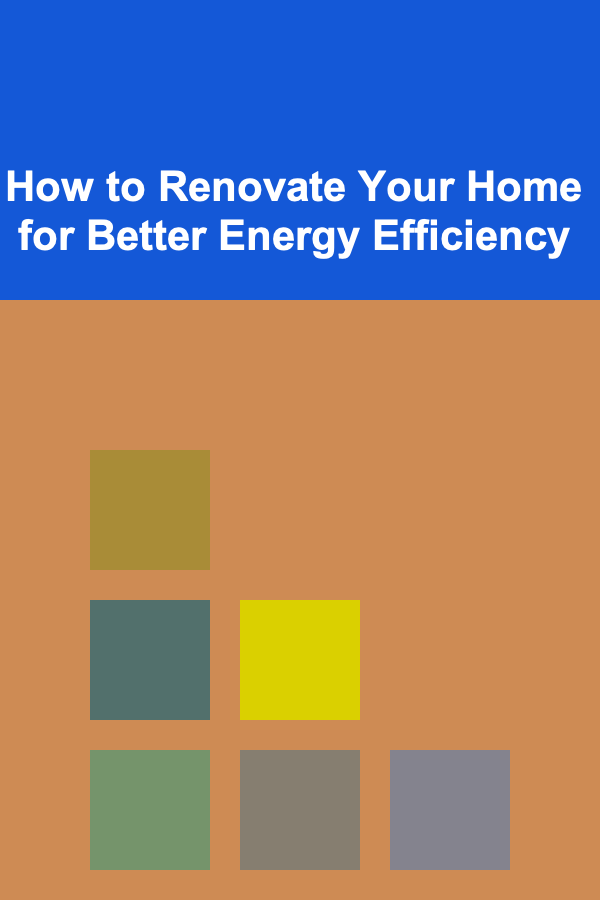 How to Renovate Your Home for Better Energy Efficiency